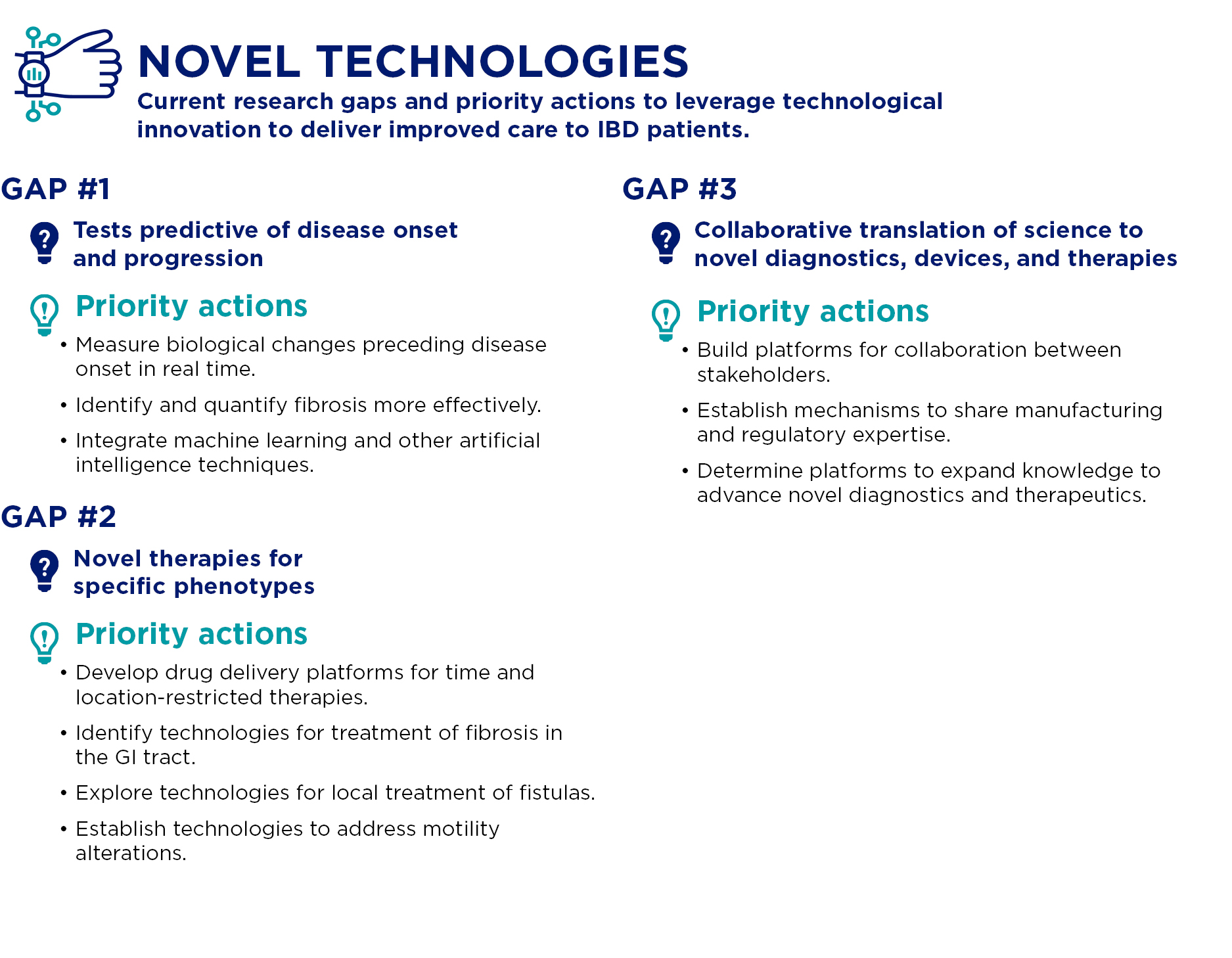 NOVEL TECHNOLOGIES

Current research gaps and priority actions to leverage technological innovation to deliver improved care to IBD patients.

GAP #1

Tests predictive of disease onset and progression

Priority actions

• Measure biological changes preceding disease onset in real time.

• Identify and quantify fibrosis more effectively.

• Integrate machine learning and other artificial intelligence techniques.

GAP #2

Novel therapies for specific phenotypes

Priority actions

• Develop drug delivery platforms for time and location-restricted therapies.

• Identify technologies for treatment of fibrosis in the GI tract.

• Explore technologies for local treatment of fistulas.

• Establish technologies to address motility alterations.

GAP #3

Collaborative translation of science to novel diagnostics, devices, and therapies

Priority actions

• Build platforms for collaboration between stakeholders.

• Establish mechanisms to share manufacturing and regulatory expertise.

• Determine platforms to expand knowledge to advance novel diagnostics and therapeutics.